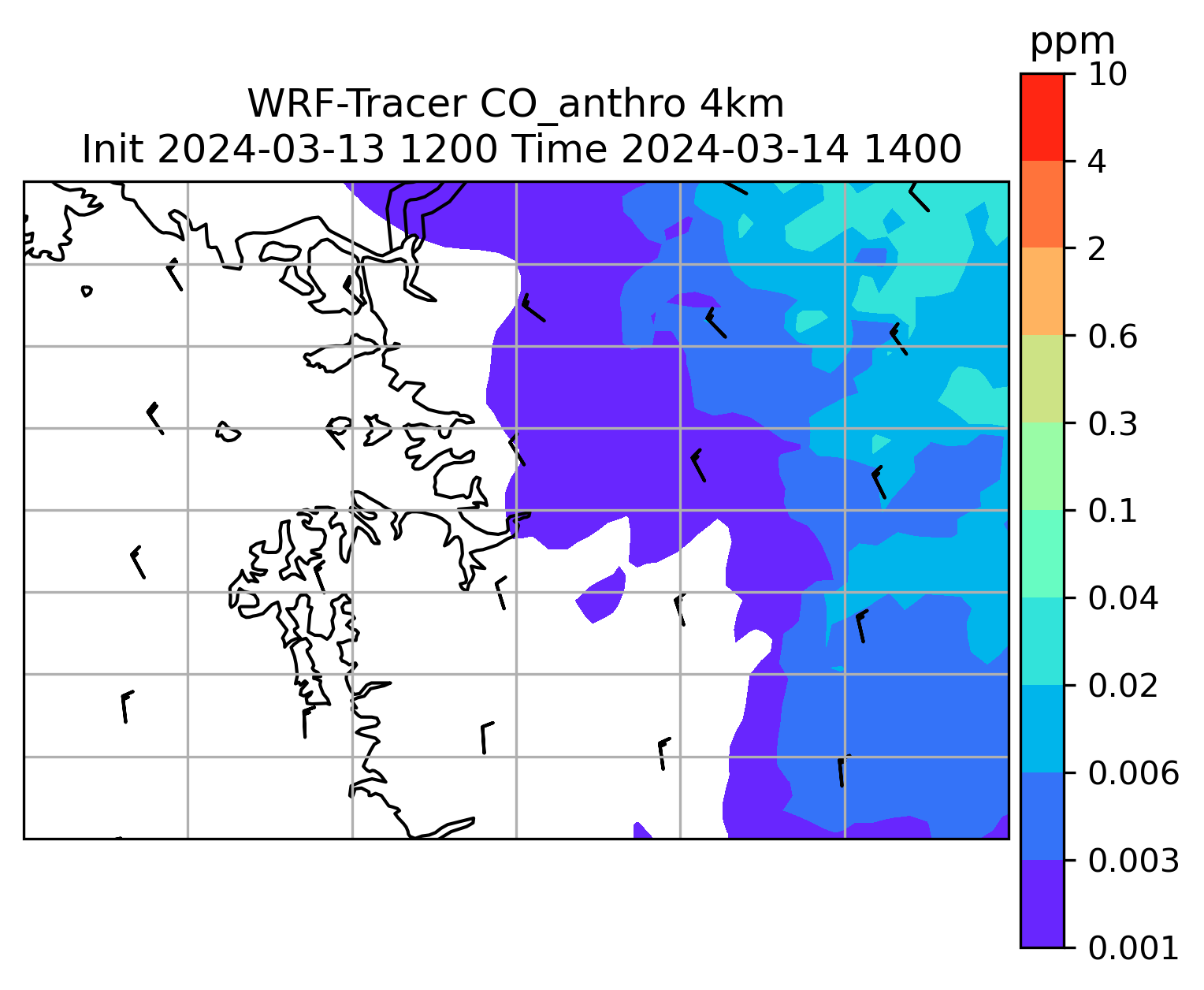 WRF-Tracer CO_anthro 4km
Init 2024-03-13 1200 Time 2024-03-14 1400

ppm
10
4
2
0.6
0.3
0.1
0.04
0.02
0.006
0.003
0.001